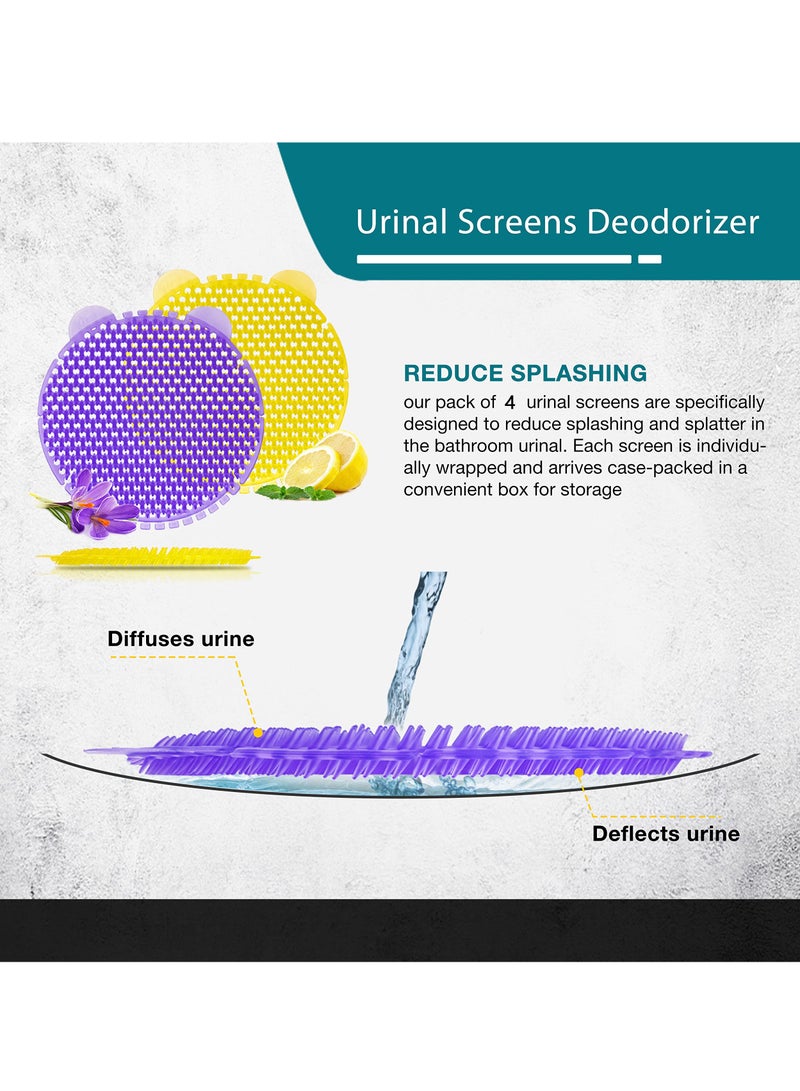 Urinal Screens Deodorizer

REDUCE SPLASHING

our pack of 4 urinal screens are specifically designed to reduce splashing and splatter in the bathroom urinal. Each screen is individually wrapped and arrives case-packed in a convenient box for storage

Diffuses urine

Deflects urine